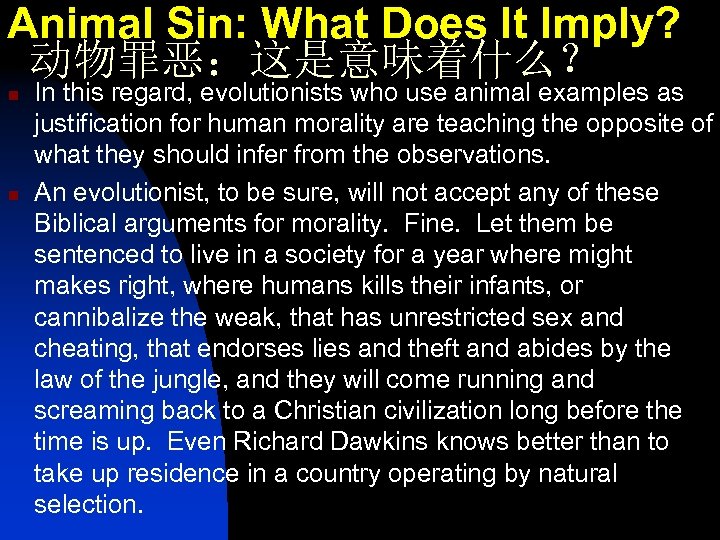 Animal Sin: What Does It Imply?
动物罪恶：这是意味着什么？

In this regard, evolutionists who use animal examples as justification for human morality are teaching the opposite of what they should infer from the observations.

An evolutionist, to be sure, will not accept any of these Biblical arguments for morality. Fine. Let them be sentenced to live in a society for a year where might makes right, where humans kills their infants, or cannibalize the weak, that has unrestricted sex and cheating, that endorses lies and theft and abides by the law of the jungle, and they will come running and screaming back to a Christian civilization long before the time is up. Even Richard Dawkins knows better than to take up residence in a country operating by natural selection.